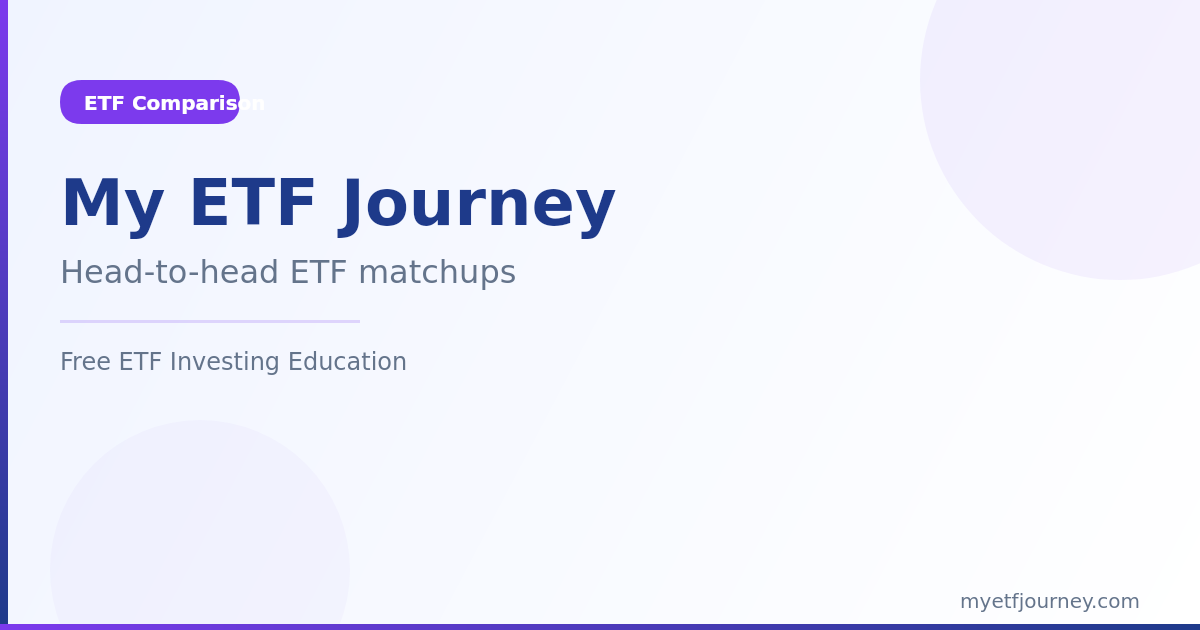 ETF Comparison

My ETF Journey

Head-to-head ETF matchups

Free ETF Investing Education

myetfjourney.com